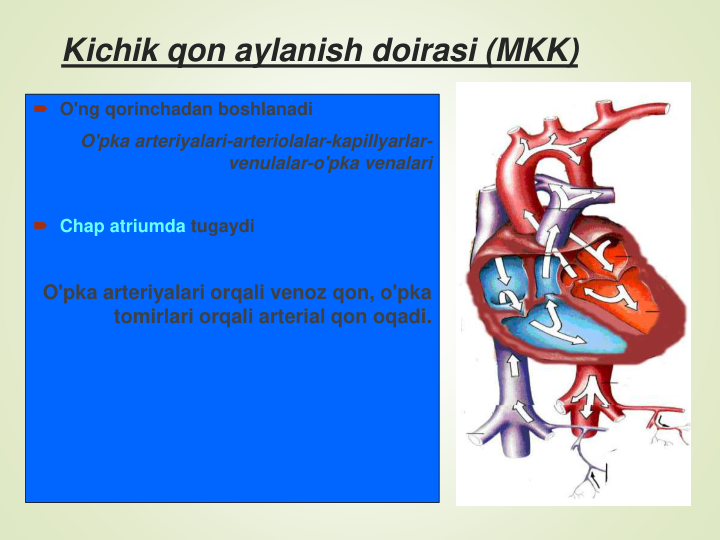 Kichik qon aylanish doirasi (MKK)

O'ng qorinchadan boshlanadi

O'pka arteriyalari-arteriolalar-kapillyarlar-venulalar-o'pka venalari

Chap atriumda tugaydi

O'pka arteriyalari orqali venoz qon, o'pka tomirlari orqali arterial qon oqadi.